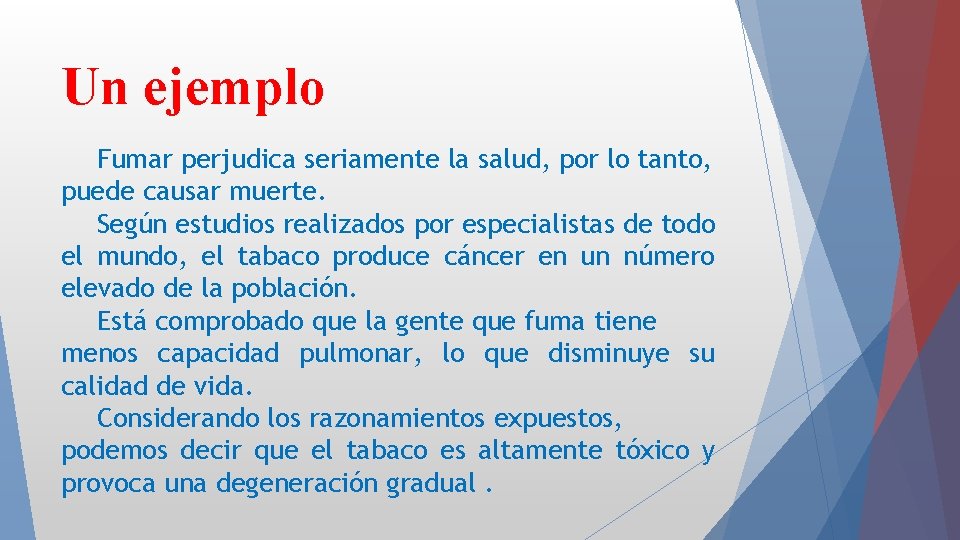 Un ejemplo

Fumar perjudica seriamente la salud, por lo tanto, puede causar muerte.

Según estudios realizados por especialistas de todo el mundo, el tabaco produce cáncer en un número elevado de la población.

Está comprobado que la gente que fuma tiene menos capacidad pulmonar, lo que disminuye su calidad de vida.

Considerando los razonamientos expuestos, podemos decir que el tabaco es altamente tóxico y provoca una degeneración gradual .